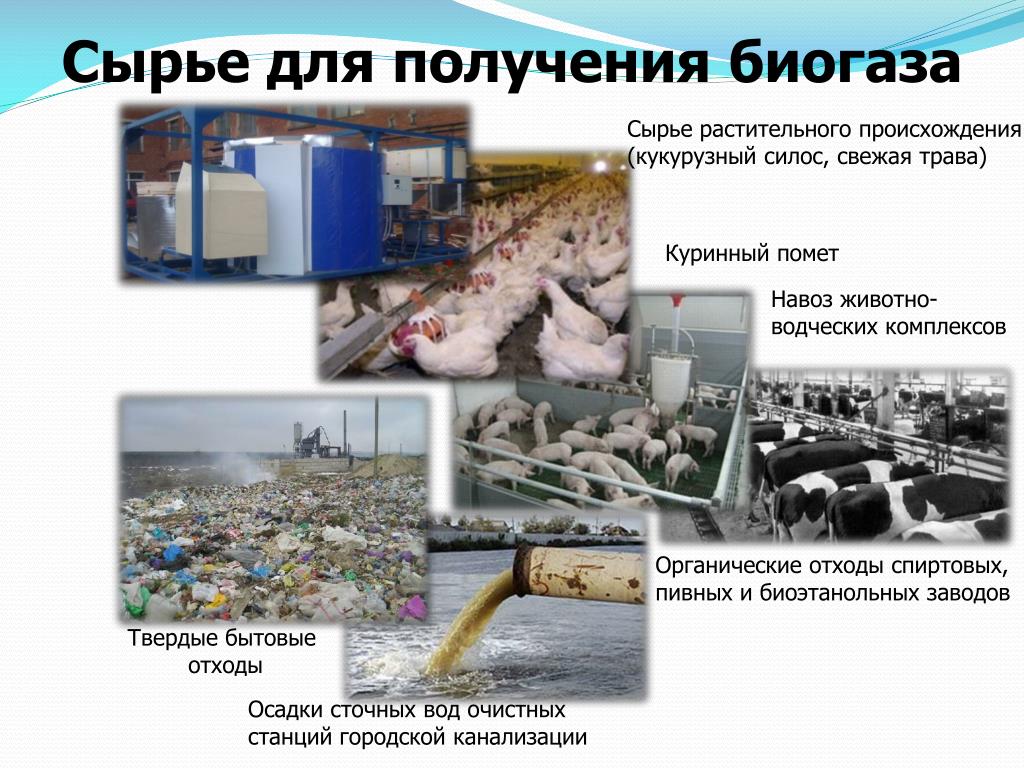 Сырье для получения биогаза

Сырье растительного происхождения (кукурузный силос, свежая трава)

Куринный помет

Навоз животноводческих комплексов

Органические отходы спиртовых, пивных и биоэтанольных заводов

Твердые бытовые отходы

Осадки сточных вод очистных станций городской канализации